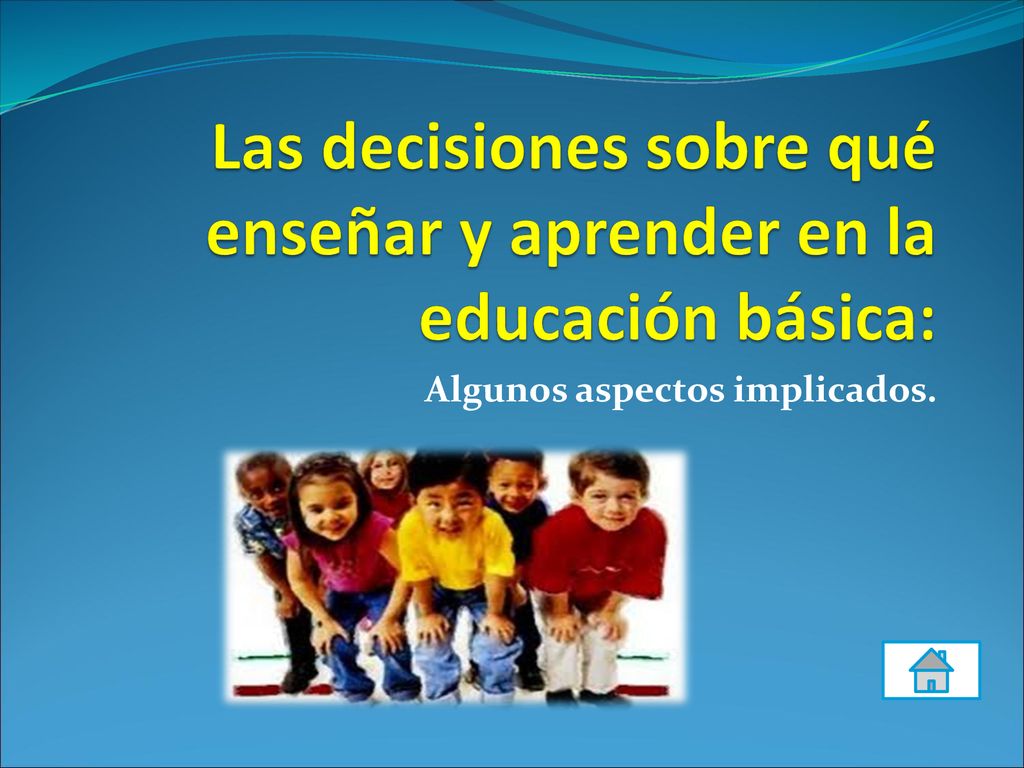 Las decisiones sobre qué enseñar y aprender en la educación básica:

Algunos aspectos implicados.